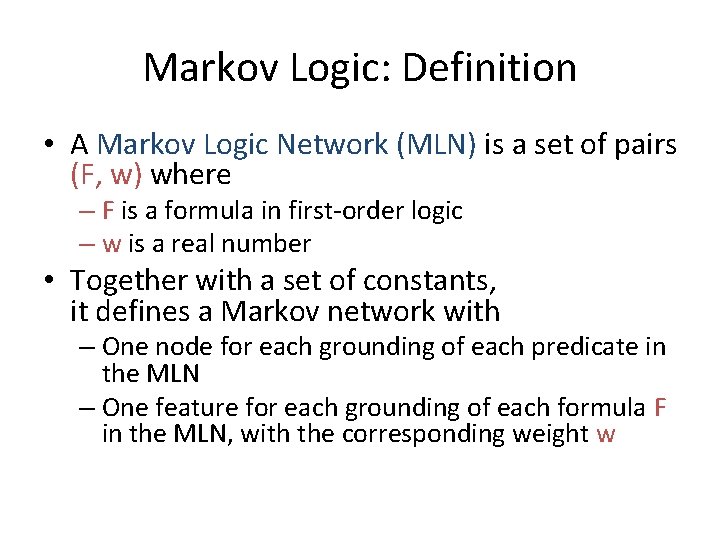 Markov Logic: Definition

• A Markov Logic Network (MLN) is a set of pairs (F, w) where
– F is a formula in first-order logic
– w is a real number

• Together with a set of constants, it defines a Markov network with
– One node for each grounding of each predicate in the MLN
– One feature for each grounding of each formula F in the MLN, with the corresponding weight w